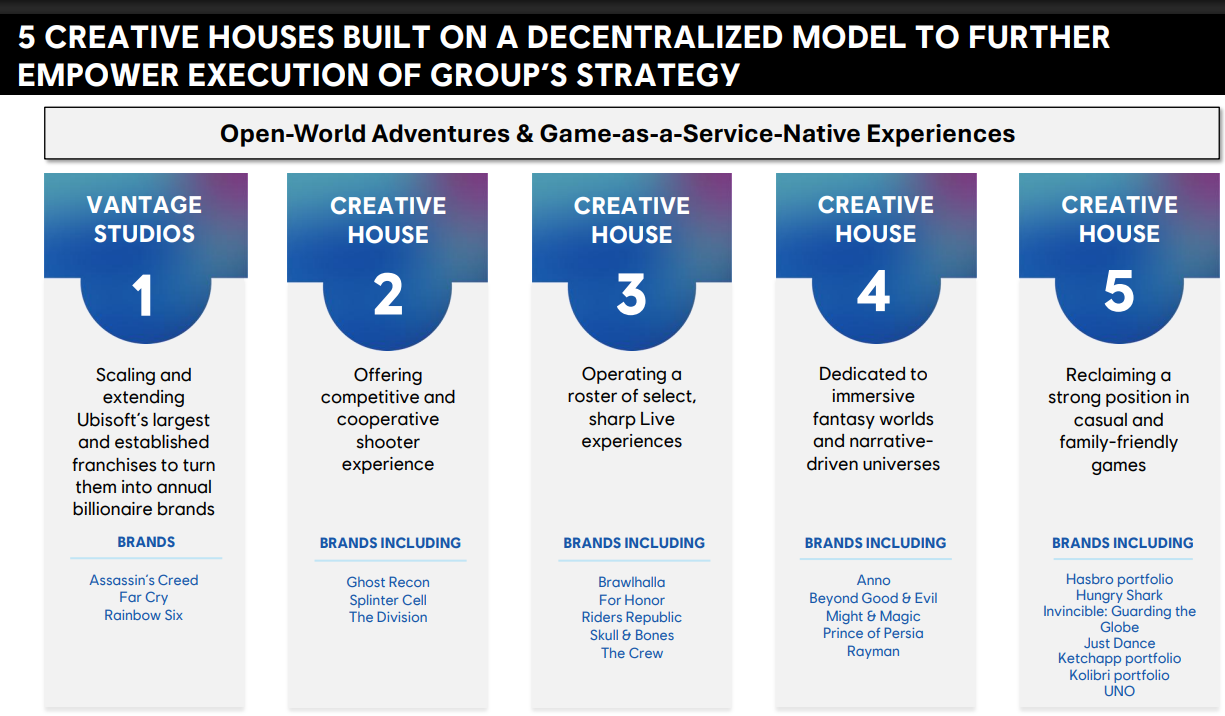 5 CREATIVE HOUSES BUILT ON A DECENTRALIZED MODEL TO FURTHER EMPOWER EXECUTION OF GROUP'S STRATEGY

Open-World Adventures & Game-as-a-Service-Native Experiences

VANTAGE STUDIOS

1

Scaling and extending Ubisoft's largest and established franchises to turn them into annual billionaire brands

BRANDS

Assassin's Creed
Far Cry
Rainbow Six

CREATIVE HOUSE

2

Offering competitive and cooperative shooter experience

BRANDS INCLUDING

Ghost Recon
Splinter Cell
The Division

CREATIVE HOUSE

3

Operating a roster of select, sharp Live experiences

BRANDS INCLUDING

Brawlhalla
For Honor
Riders Republic
Skull & Bones
The Crew

CREATIVE HOUSE

4

Dedicated to immersive fantasy worlds and narrative-driven universes

BRANDS INCLUDING

Anno
Beyond Good & Evil
Might & Magic
Prince of Persia
Rayman

CREATIVE HOUSE

5

Reclaiming a strong position in casual and family-friendly games

BRANDS INCLUDING

Hasbro portfolio
Hungry Shark
Invincible: Guarding the Globe
Just Dance
Ketchapp portfolio
Kolibri portfolio
UNO